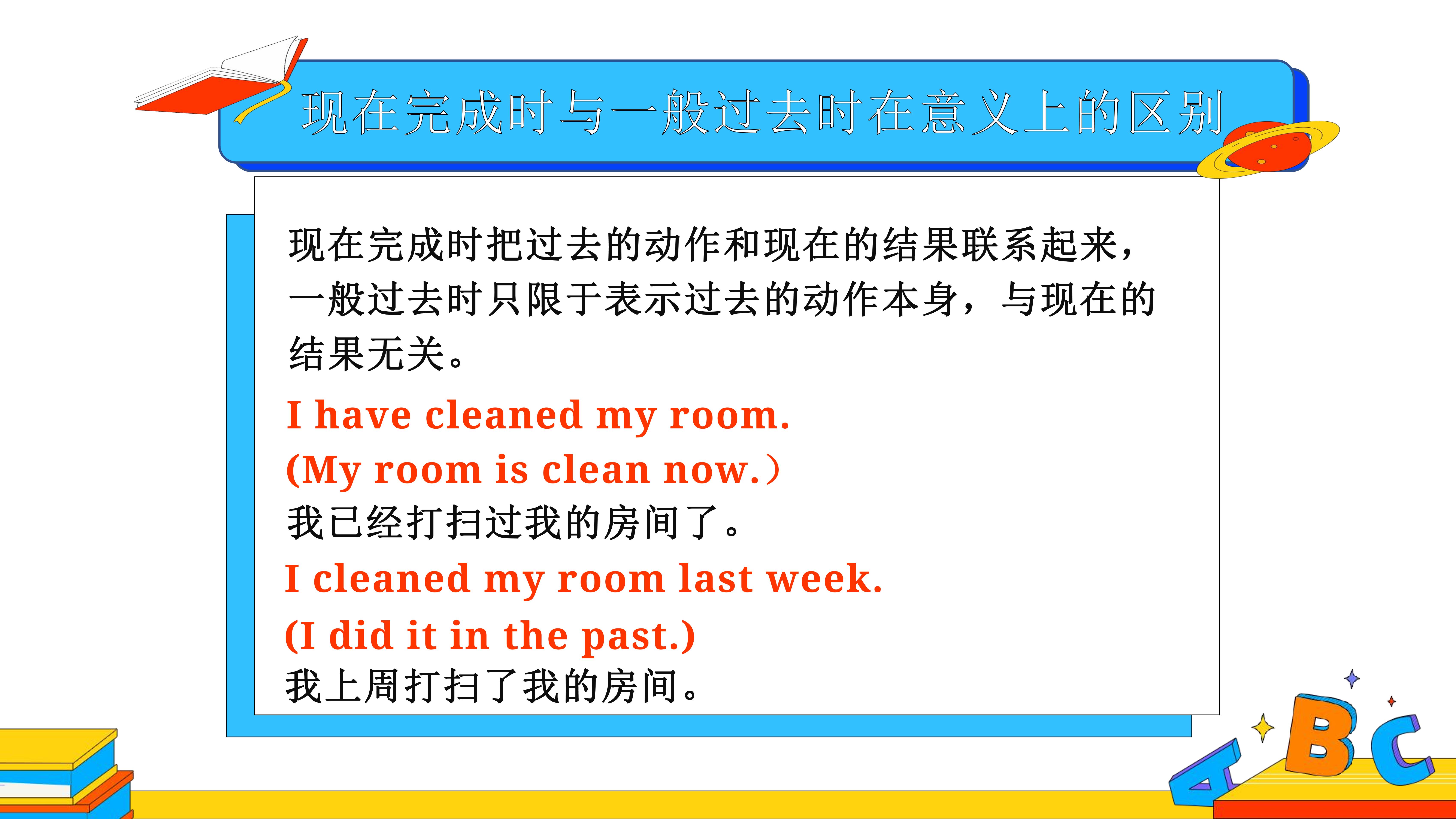 现在完成时与一般过去时在意义上的区别

现在完成时把过去的动作和现在的结果联系起来，一般过去时只限于表示过去的动作本身，与现在的结果无关。

I have cleaned my room.
(My room is clean now.）
我已经打扫过我的房间了。
I cleaned my room last week.
(I did it in the past.)
我上周打扫了我的房间。

A B C